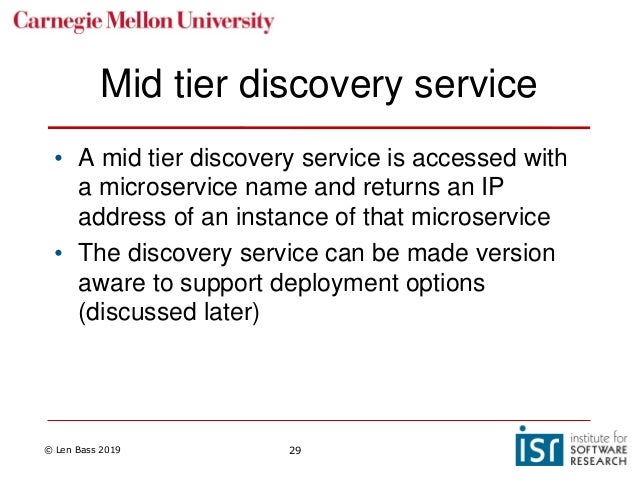 Carnegie Mellon University

Mid tier discovery service

• A mid tier discovery service is accessed with a microservice name and returns an IP address of an instance of that microservice
• The discovery service can be made version aware to support deployment options (discussed later)

© Len Bass 2019

29

isr institute for SOFTWARE RESEARCH